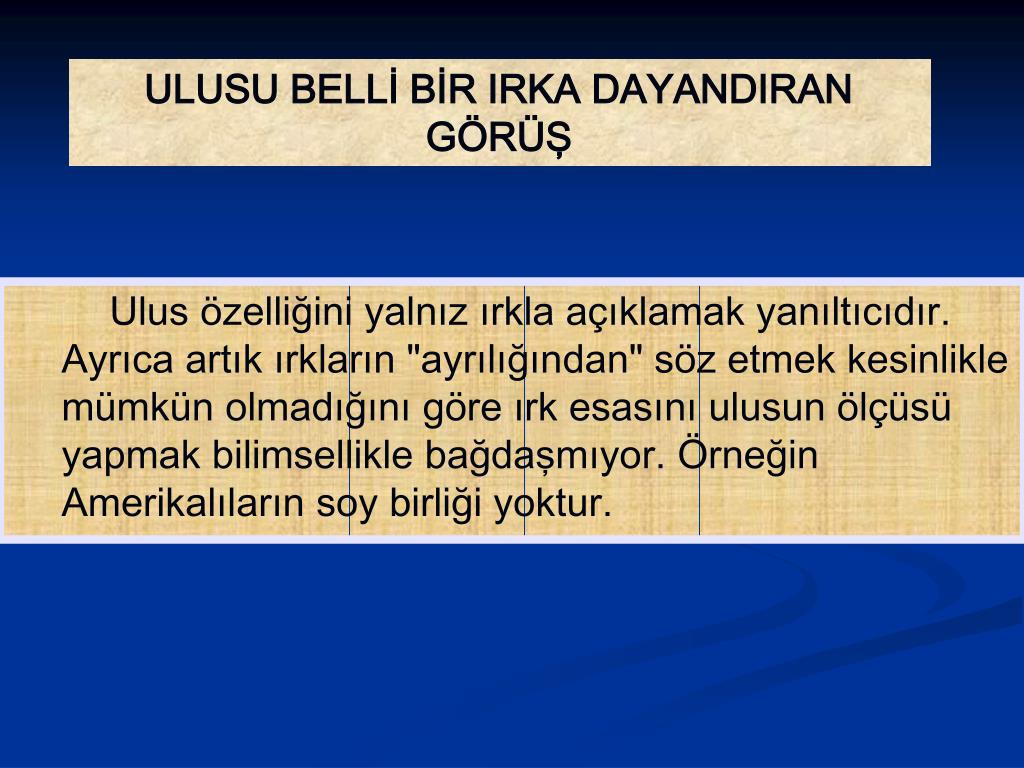 ULUSU BELLİ BİR IRKA DAYANDIRAN GÖRÜŞ

Ulus özelliğini yalnız ırkla açıklamak yanıltıcıdır. Ayrıca artık ırkların "ayrılığından" söz etmek kesinlikle mümkün olmadığını göre ırk esasını ulusun ölçüsü yapmak bilimsellikle bağdaşmıyor. Örneğin Amerikalıların soy birliği yoktur.